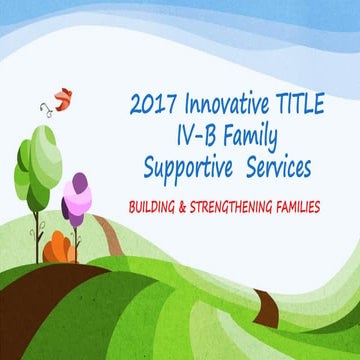 2017 Innovative TITLE IV-B Family Supportive Services

BUILDING & STRENGTHENING FAMILIES